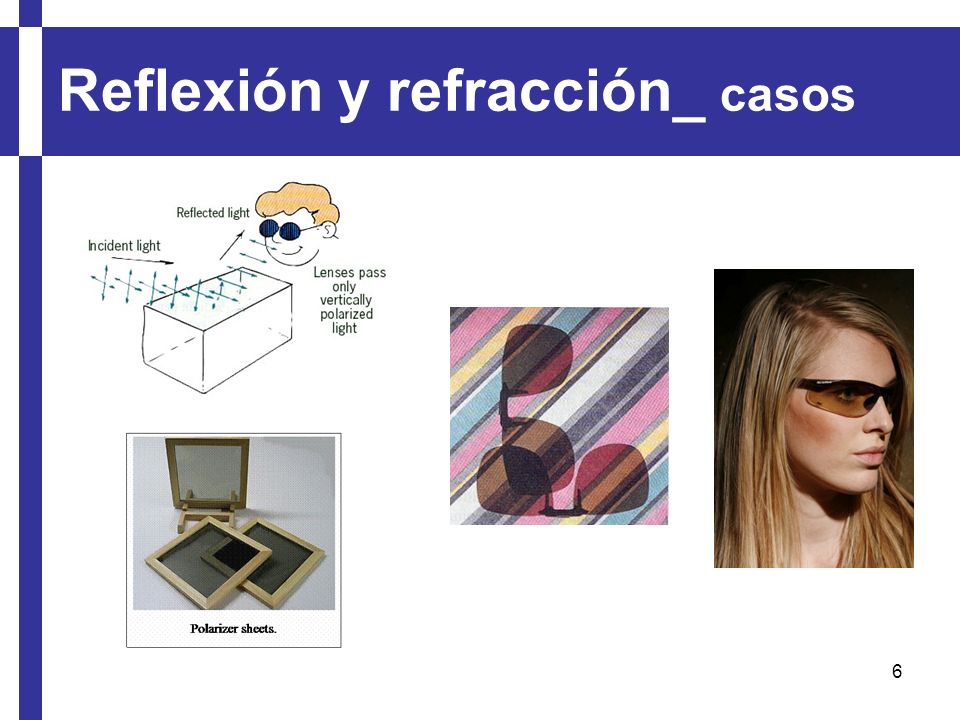 Reflexión y refracción_ casos

Reflected light

Incident light

Lenses pass only vertically polarized light

Polarizer sheets.

6